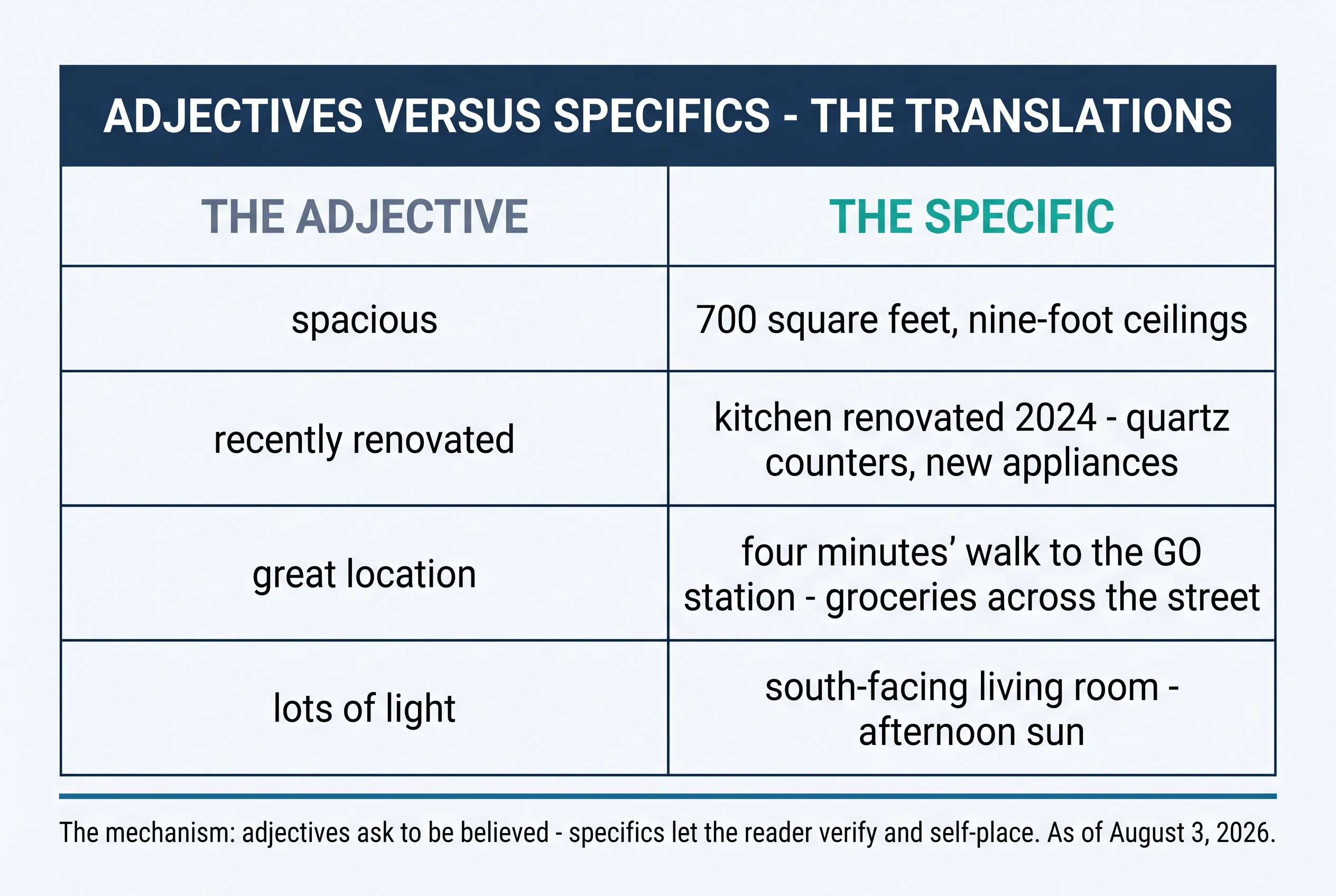 ADJECTIVES VERSUS SPECIFICS - THE TRANSLATIONS

| THE ADJECTIVE | THE SPECIFIC |
|---|---|
| spacious | 700 square feet, nine-foot ceilings |
| recently renovated | kitchen renovated 2024 - quartz counters, new appliances |
| great location | four minutes’ walk to the GO station - groceries across the street |
| lots of light | south-facing living room - afternoon sun |

The mechanism: adjectives ask to be believed - specifics let the reader verify and self-place. As of August 3, 2026.